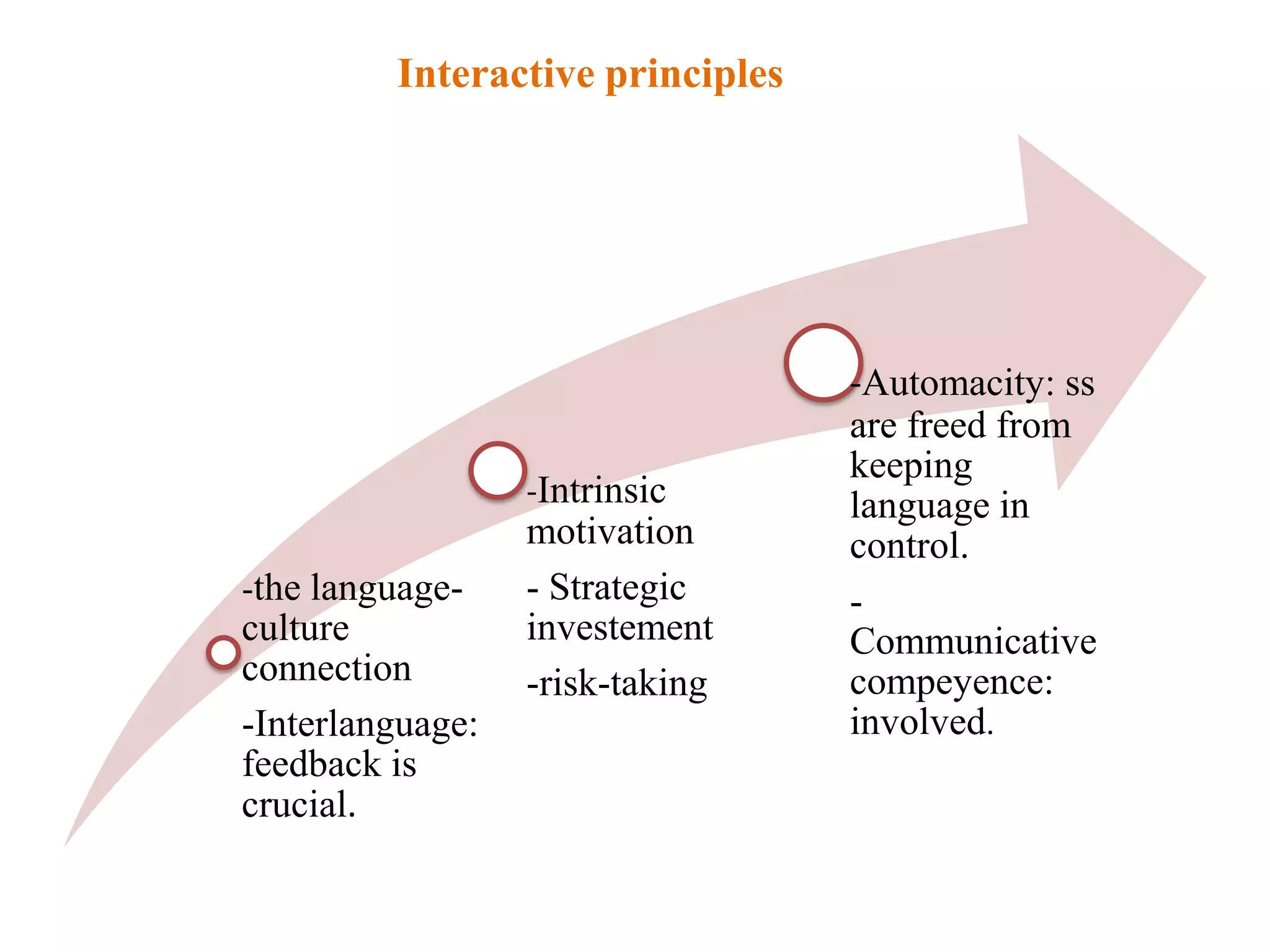 Interactive principles

-the language-culture connection

-Interlanguage: feedback is crucial.

-Intrinsic motivation

- Strategic investement

-risk-taking

-Automacity: ss are freed from keeping language in control.

-Communicative compeyence: involved.